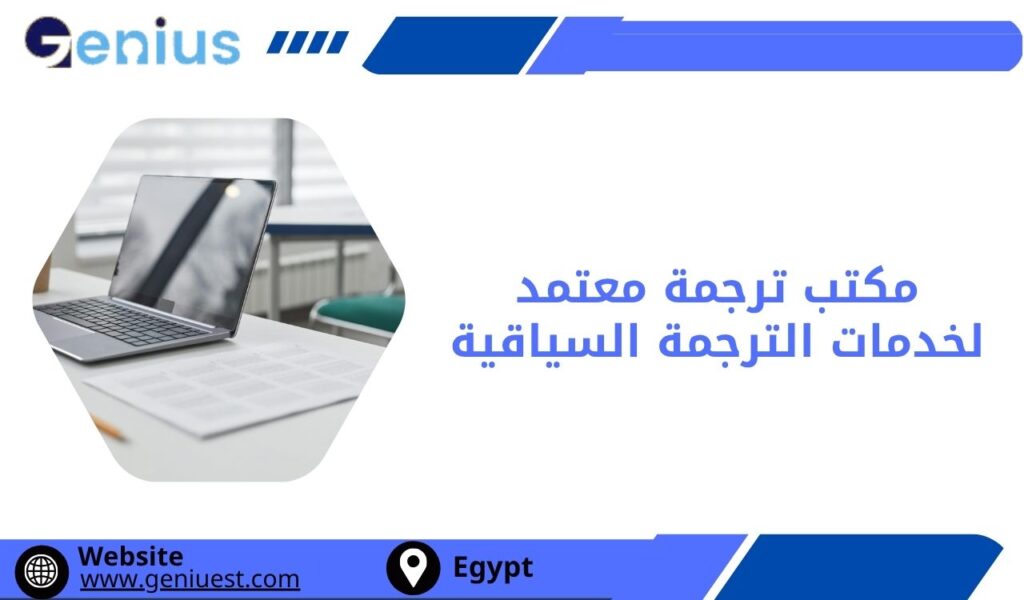 Genius

مكتب ترجمة معتمد
لخدمات الترجمة السياقية

Website
www.geniuest.com

Egypt